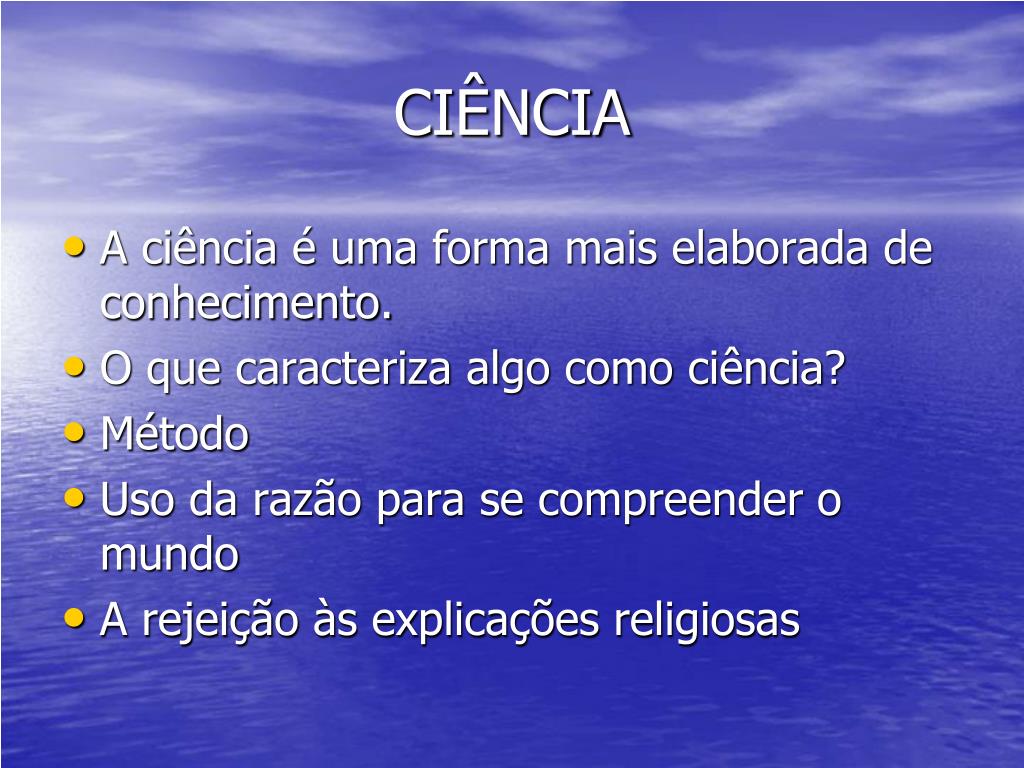 CIÊNCIA

• A ciência é uma forma mais elaborada de conhecimento.
• O que caracteriza algo como ciência?
• Método
• Uso da razão para se compreender o mundo
• A rejeição às explicações religiosas